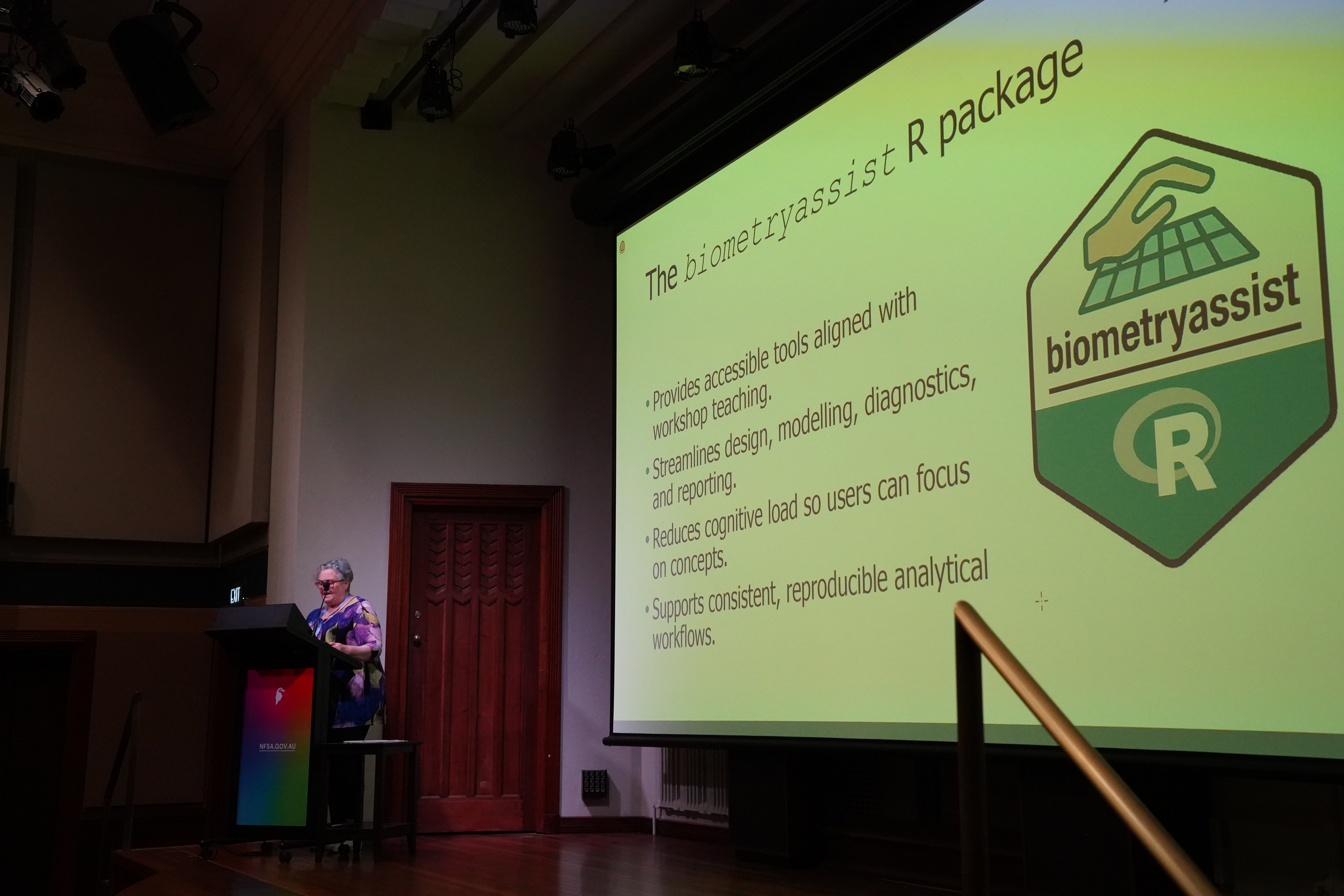 The biometryassist R package

• Provides accessible tools aligned with workshop teaching.

• Streamlines design, modelling, diagnostics, and reporting.

• Reduces cognitive load so users can focus on concepts.

• Supports consistent, reproducible analytical workflows.

biometryassist

R

EXIT

NFSA.GOV.AU